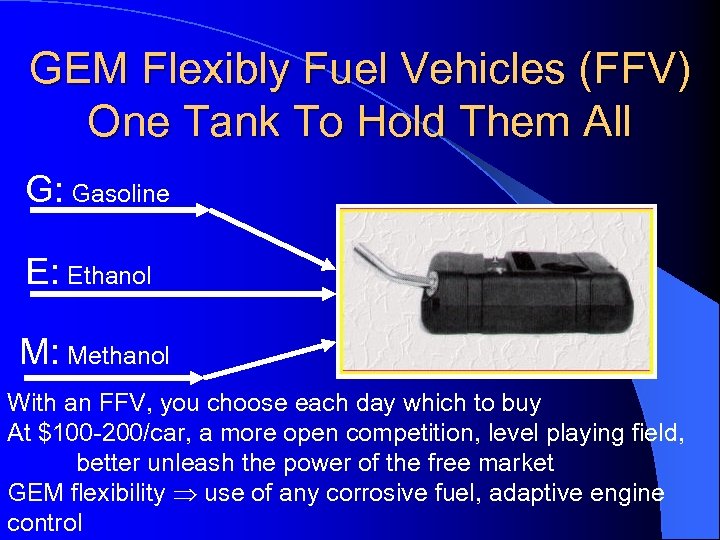 GEM Flexibly Fuel Vehicles (FFV) One Tank To Hold Them All

G: Gasoline

E: Ethanol

M: Methanol

With an FFV, you choose each day which to buy

At \$100-200/car, a more open competition, level playing field, better unleash the power of the free market

GEM flexibility $\Rightarrow$ use of any corrosive fuel, adaptive engine control